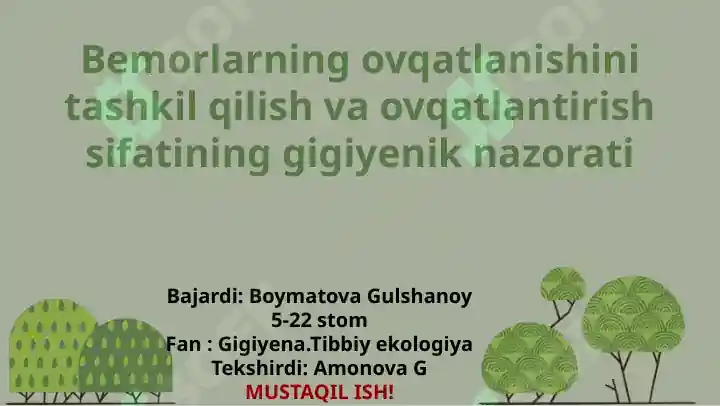 Bemorlarning ovqatlanishini tashkil qilish va ovqatlantirish sifatining gigiyenik nazorati

Bajardi: Boymatova Gulshanoy
5-22 stom
Fan : Gigiyena.Tibbiy ekologiya
Tekshirdi: Amonova G
MUSTAQIL ISH!